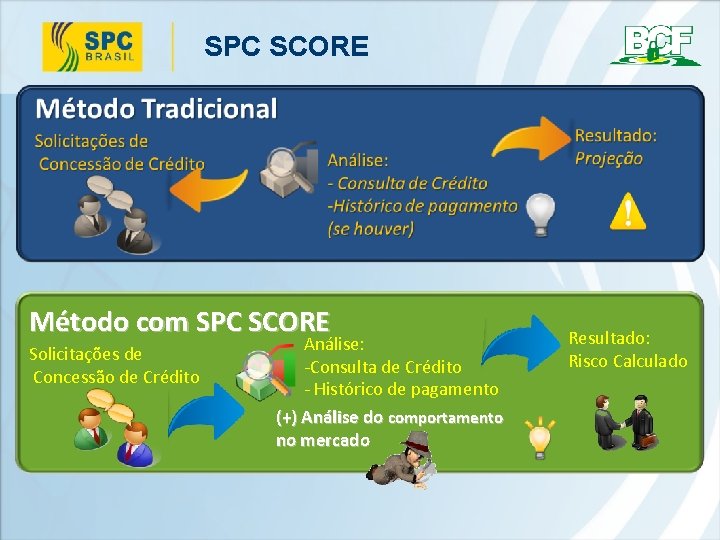 SPC BRASIL

SPC SCORE

BCF

Método Tradicional

Solicitações de Concessão de Crédito

Análise:
- Consulta de Crédito
-Histórico de pagamento (se houver)

Resultado: Projeção

Método com SPC SCORE

Solicitações de Concessão de Crédito

Análise:
-Consulta de Crédito
- Histórico de pagamento

(+) Análise do comportamento no mercado

Resultado: Risco Calculado